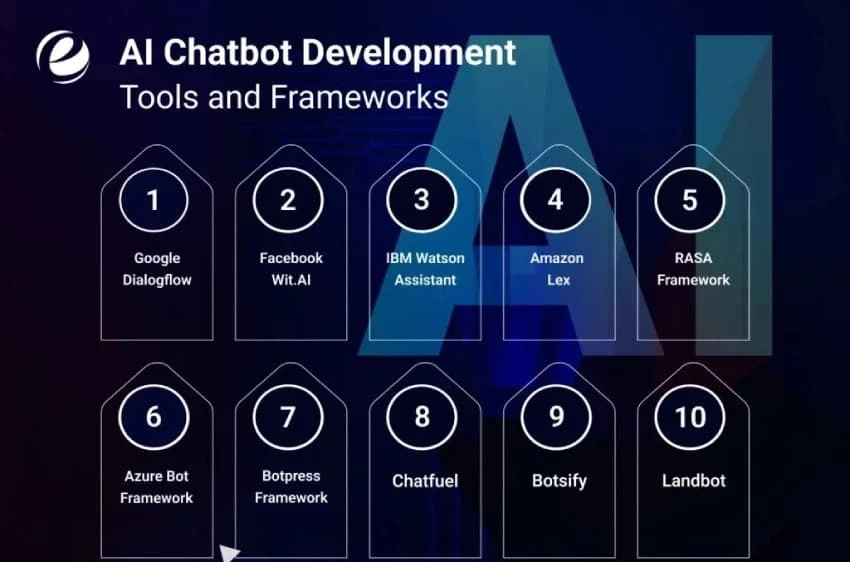 AI Chatbot Development
Tools and Frameworks

AI

1
Google Dialogflow

2
Facebook Wit.AI

3
IBM Watson Assistant

4
Amazon Lex

5
RASA Framework

6
Azure Bot Framework

7
Botpress Framework

8
Chatfuel

9
Botsify

10
Landbot